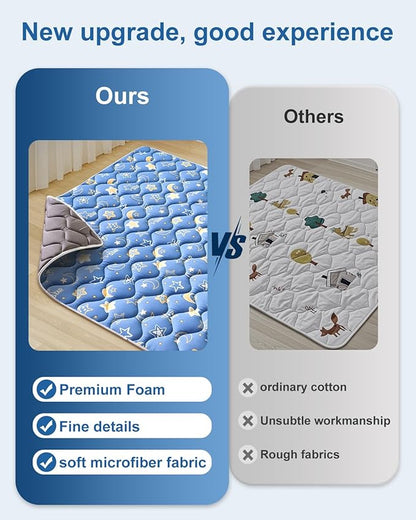 New upgrade, good experience

Ours

Premium Foam

Fine details

soft microfiber fabric

VS

Others

ordinary cotton

Unsubtle workmanship

Rough fabrics